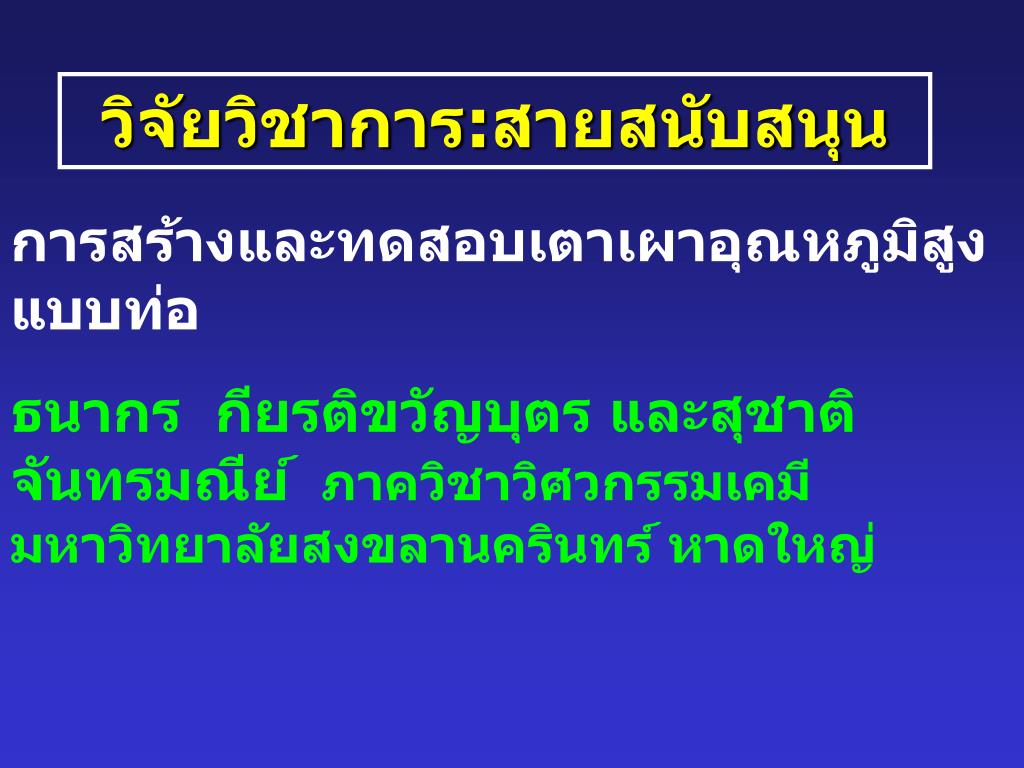 วิจัยวิชาการ:สายสนับสนุน

การสร้างและทดสอบเตาเผาอุณหภูมิสูงแบบท่อ

ธนากร กียรติขวัญบุตร และสุชาติ จันทรมณีย์ ภาควิชาวิศวกรรมเคมี มหาวิทยาลัยสงขลานครินทร์ หาดใหญ่